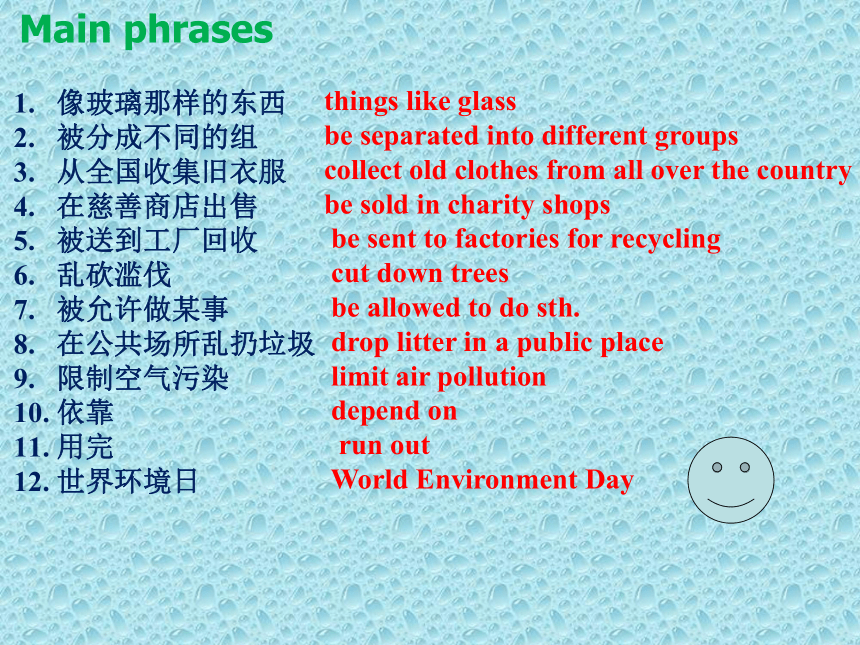 Main phrases

1. 像玻璃那样的东西 things like glass
2. 被分成不同的组 be separated into different groups
3. 从全国收集旧衣服 collect old clothes from all over the country
4. 在慈善商店出售 be sold in charity shops
5. 被送到工厂回收 be sent to factories for recycling
6. 乱砍滥伐 cut down trees
7. 被允许做某事 be allowed to do sth.
8. 在公共场所乱扔垃圾 drop litter in a public place
9. 限制空气污染 limit air pollution
10. 依靠 depend on
11. 用完 run out
12. 世界环境日 World Environment Day